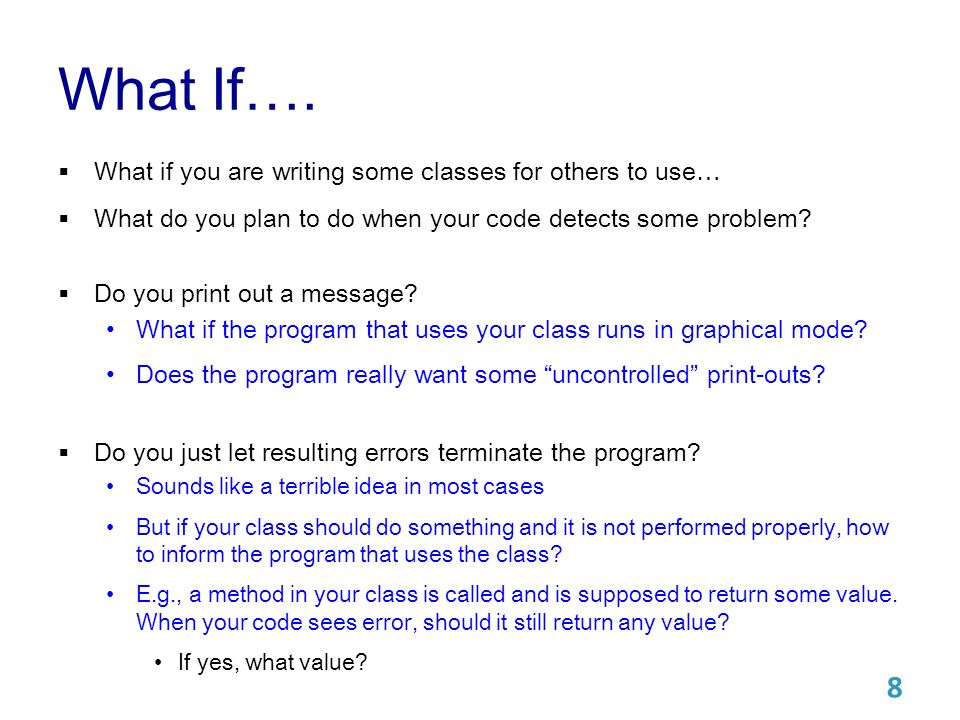 What If….

▪ What if you are writing some classes for others to use…

▪ What do you plan to do when your code detects some problem?

▪ Do you print out a message?
• What if the program that uses your class runs in graphical mode?
• Does the program really want some “uncontrolled” print-outs?

▪ Do you just let resulting errors terminate the program?
• Sounds like a terrible idea in most cases
• But if your class should do something and it is not performed properly, how to inform the program that uses the class?
• E.g., a method in your class is called and is supposed to return some value. When your code sees error, should it still return any value?
• If yes, what value?

8